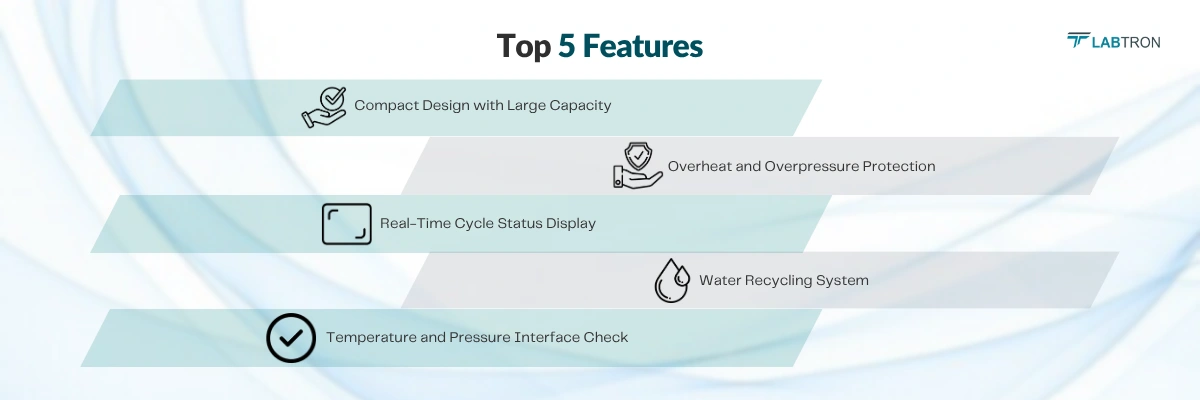 Top 5 Features

LABTRON

Compact Design with Large Capacity

Overheat and Overpressure Protection

Real-Time Cycle Status Display

Water Recycling System

Temperature and Pressure Interface Check